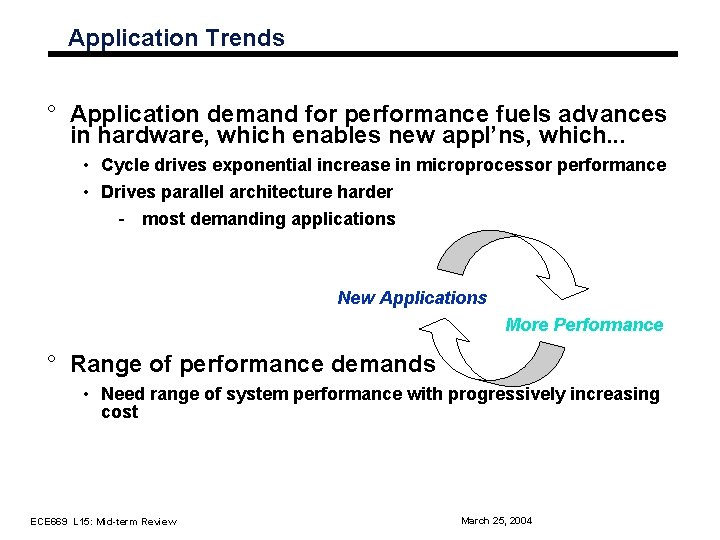 Application Trends

° Application demand for performance fuels advances in hardware, which enables new appl'ns, which...

• Cycle drives exponential increase in microprocessor performance

• Drives parallel architecture harder

- most demanding applications

New Applications

More Performance

° Range of performance demands

• Need range of system performance with progressively increasing cost

ECE669 L15: Mid-term Review

March 25, 2004